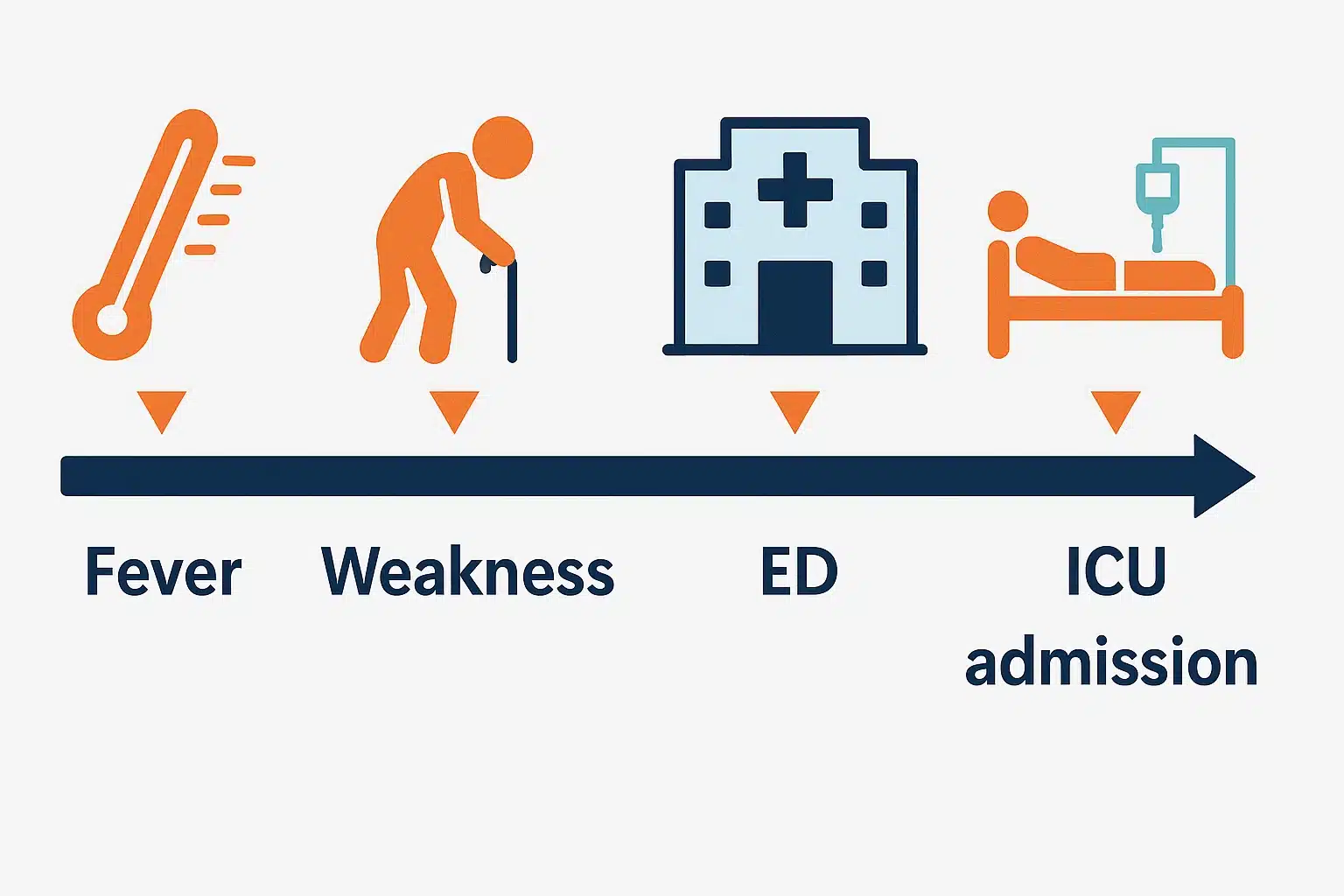 Fever

Weakness

ED

ICU admission